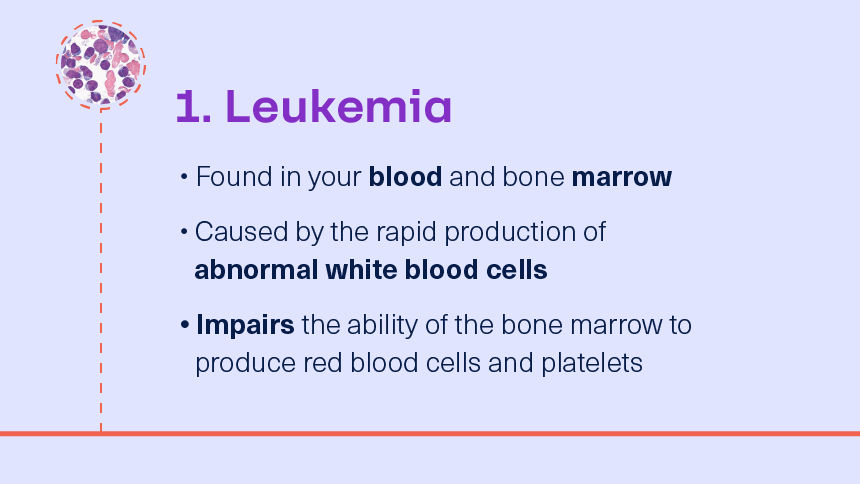 1. Leukemia

• Found in your blood and bone marrow

• Caused by the rapid production of abnormal white blood cells

• Impairs the ability of the bone marrow to produce red blood cells and platelets